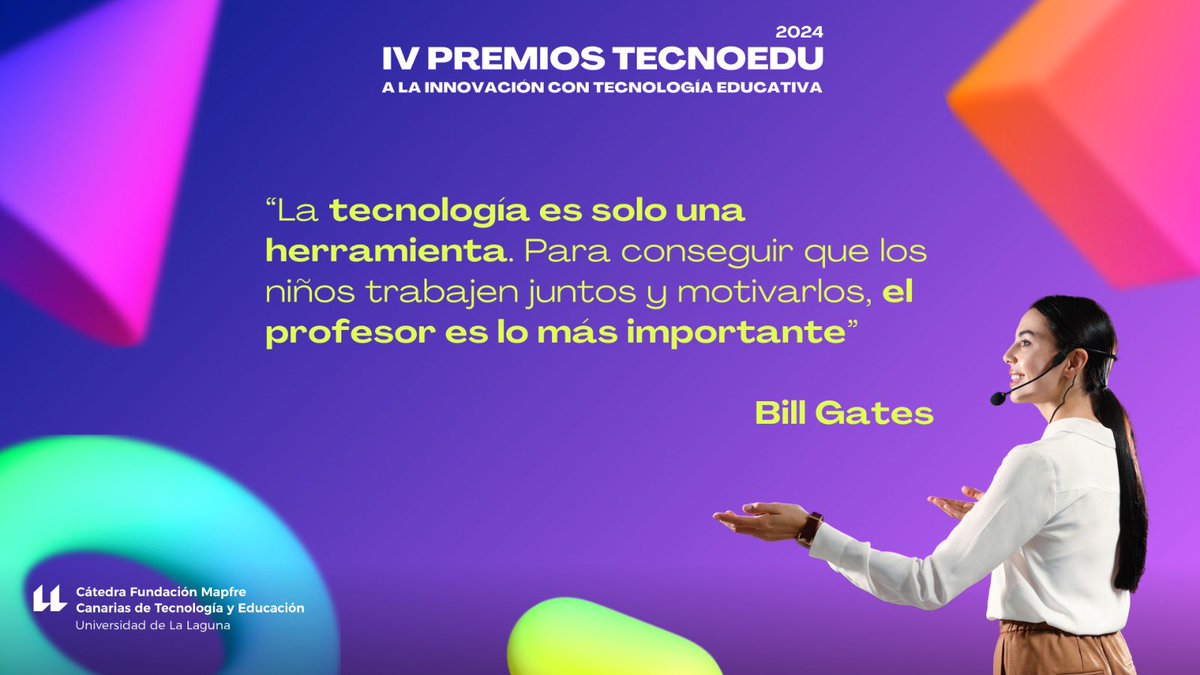 2024
IV PREMIOS TECNOEDU
A LA INNOVACIÓN CON TECNOLOGÍA EDUCATIVA

“La tecnología es solo una herramienta. Para conseguir que los niños trabajen juntos y motivarlos, el profesor es lo más importante”

Bill Gates

Cátedra Fundación Mapfre
Canarias de Tecnología y Educación
Universidad de La Laguna